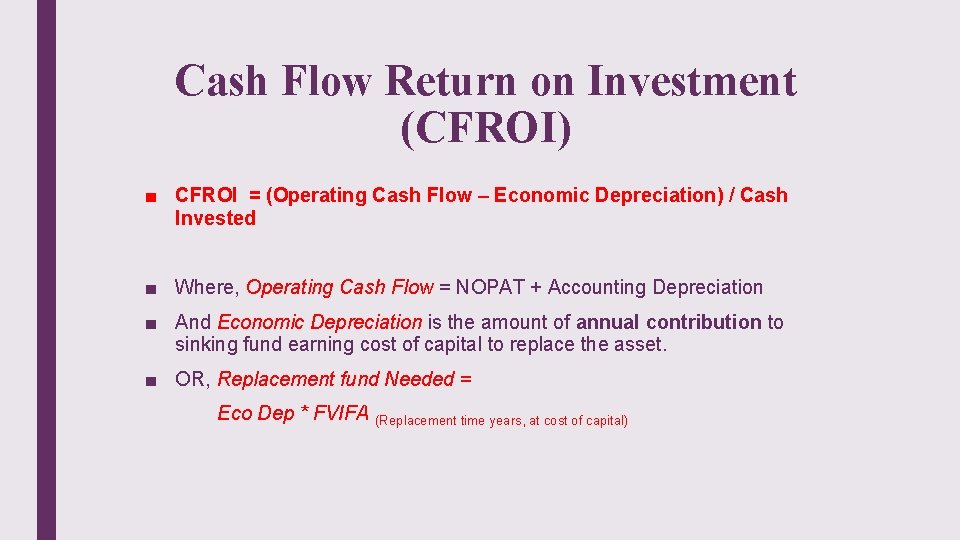 Cash Flow Return on Investment (CFROI)

■ CFROI = (Operating Cash Flow – Economic Depreciation) / Cash Invested

■ Where, Operating Cash Flow = NOPAT + Accounting Depreciation

■ And Economic Depreciation is the amount of annual contribution to sinking fund earning cost of capital to replace the asset.

■ OR, Replacement fund Needed =

Eco Dep * FVIFA (Replacement time years, at cost of capital)